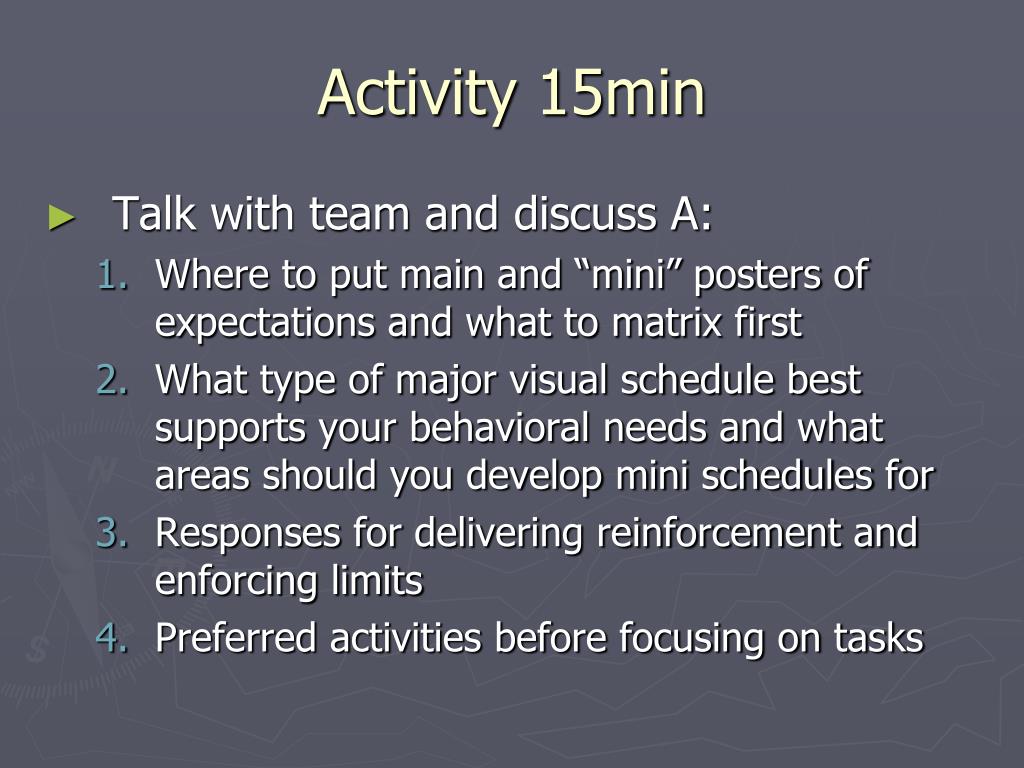 Activity 15min

► Talk with team and discuss A:

1. Where to put main and “mini” posters of expectations and what to matrix first
2. What type of major visual schedule best supports your behavioral needs and what areas should you develop mini schedules for
3. Responses for delivering reinforcement and enforcing limits
4. Preferred activities before focusing on tasks